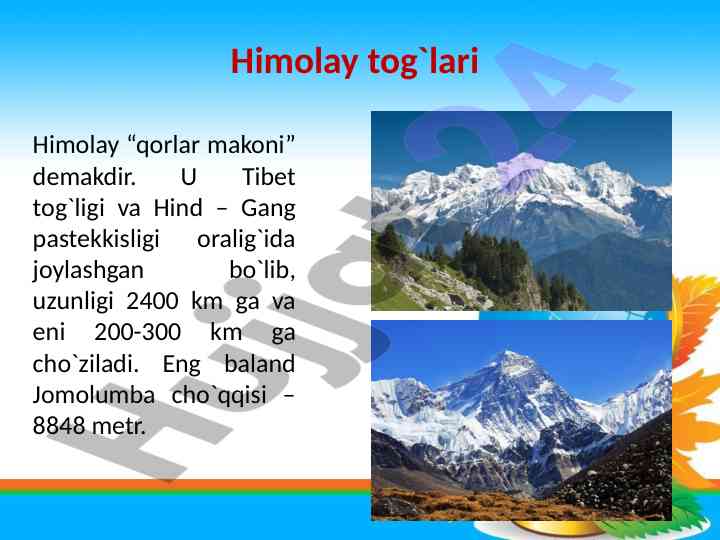 Himolay tog`lari

Himolay “qorlar makoni” demakdir. U Tibet tog`ligi va Hind – Gang pastekkisligi oralig`ida joylashgan bo`lib, uzunligi 2400 km ga va eni 200-300 km ga cho`ziladi. Eng baland Jomolumba cho`qqisi – 8848 metr.

Hujjat24